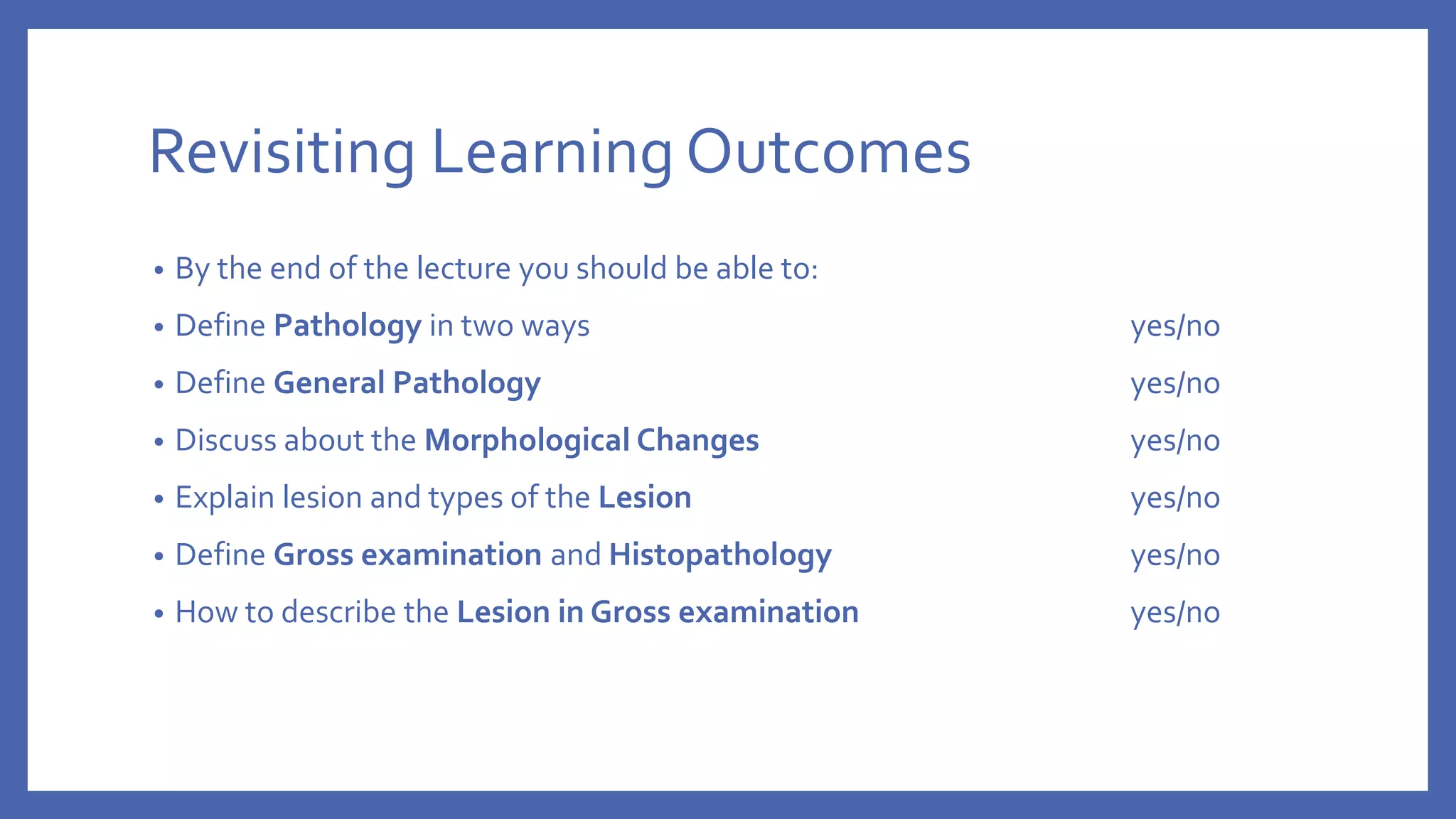 Revisiting Learning Outcomes

• By the end of the lecture you should be able to:

• Define Pathology in two ways yes/no

• Define General Pathology yes/no

• Discuss about the Morphological Changes yes/no

• Explain lesion and types of the Lesion yes/no

• Define Gross examination and Histopathology yes/no

• How to describe the Lesion in Gross examination yes/no